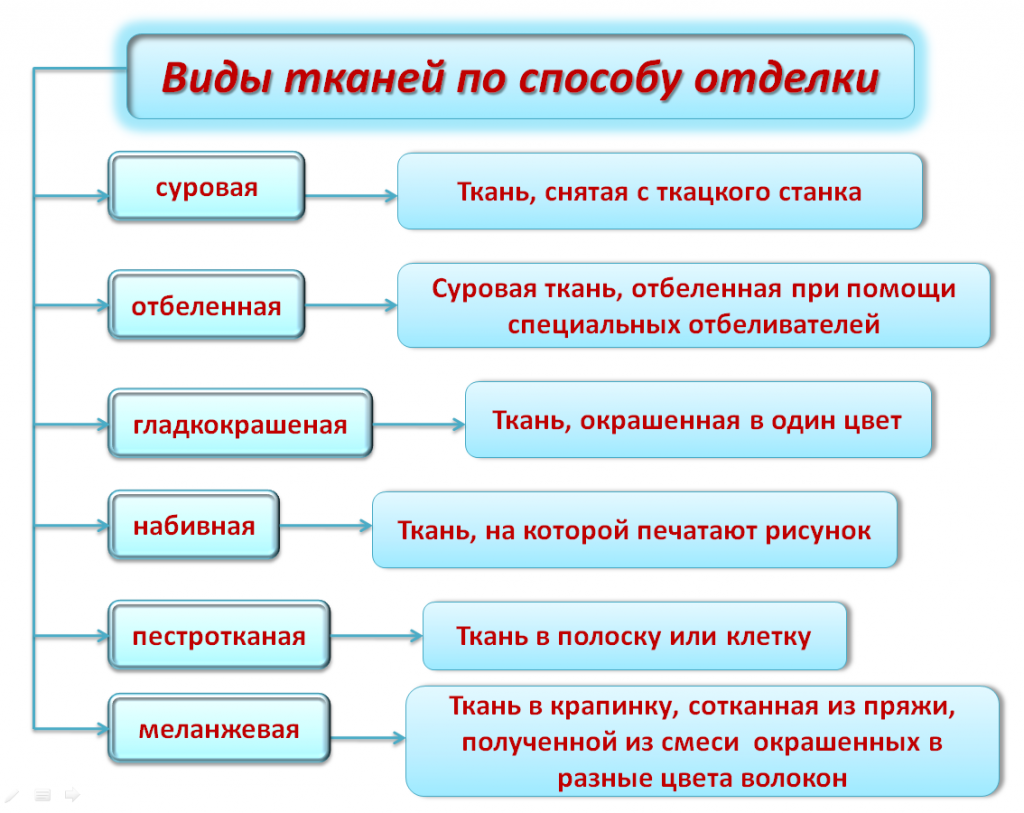 Виды тканей по способу отделки

суровая

Ткань, снятая с ткацкого станка

отбеленная

Суровая ткань, отбеленная при помощи специальных отбеливателей

гладкокрашеная

Ткань, окрашенная в один цвет

набивная

Ткань, на которой печатают рисунок

пестротканая

Ткань в полоску или клетку

меланжевая

Ткань в крапинку, сотканная из пряжи, полученной из смеси окрашенных в разные цвета волокон